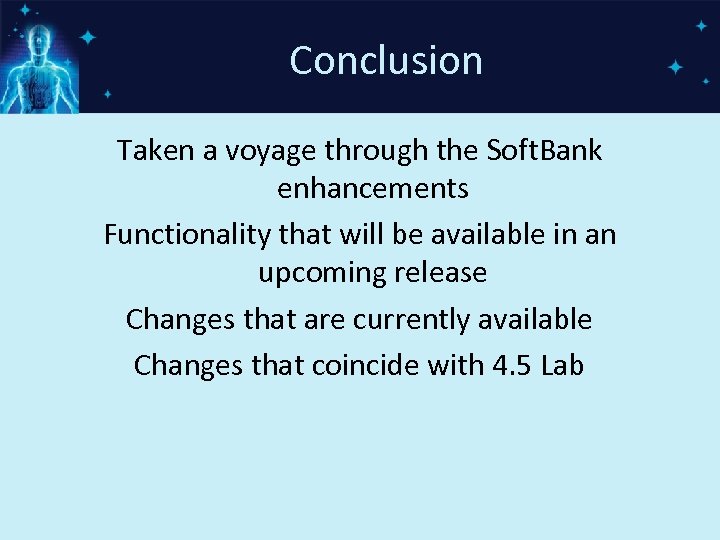 Conclusion

Taken a voyage through the SoftBank enhancements

Functionality that will be available in an upcoming release

Changes that are currently available

Changes that coincide with 4.5 Lab